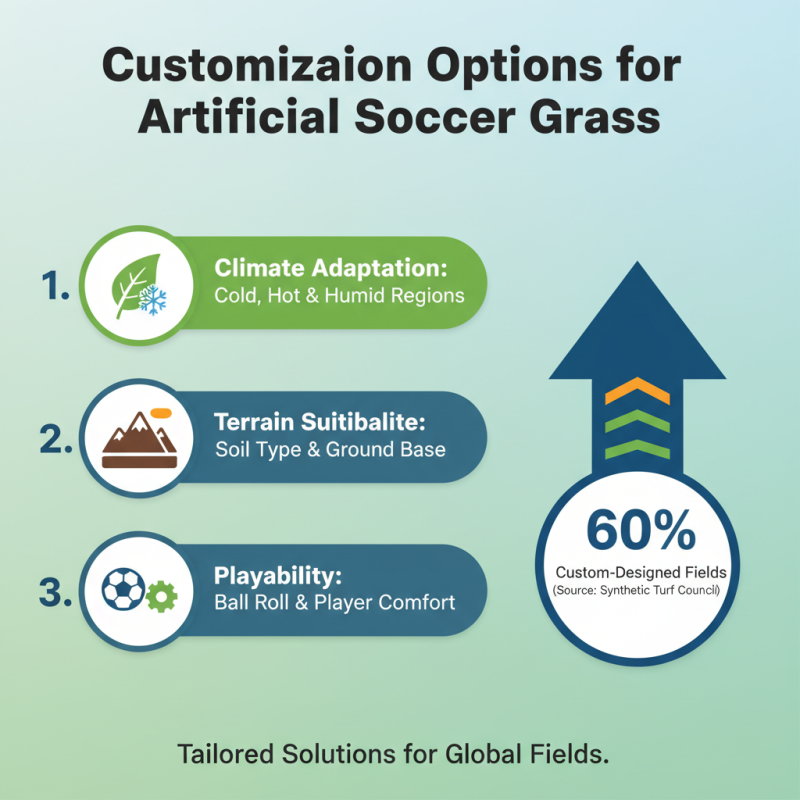 Customizaion Options for Artificial Soccer Grass

1. Climate Adaptation:
Cold, Hot & Humid Regions

2. Terrain Suitibalite:
Soil Type & Ground Base

3. Playability:
Ball Roll & Player Comfort

60%
Custom-Designed Fields
(Source: Synthetic Turf Council)

Tailored Solutions for Global Fields.